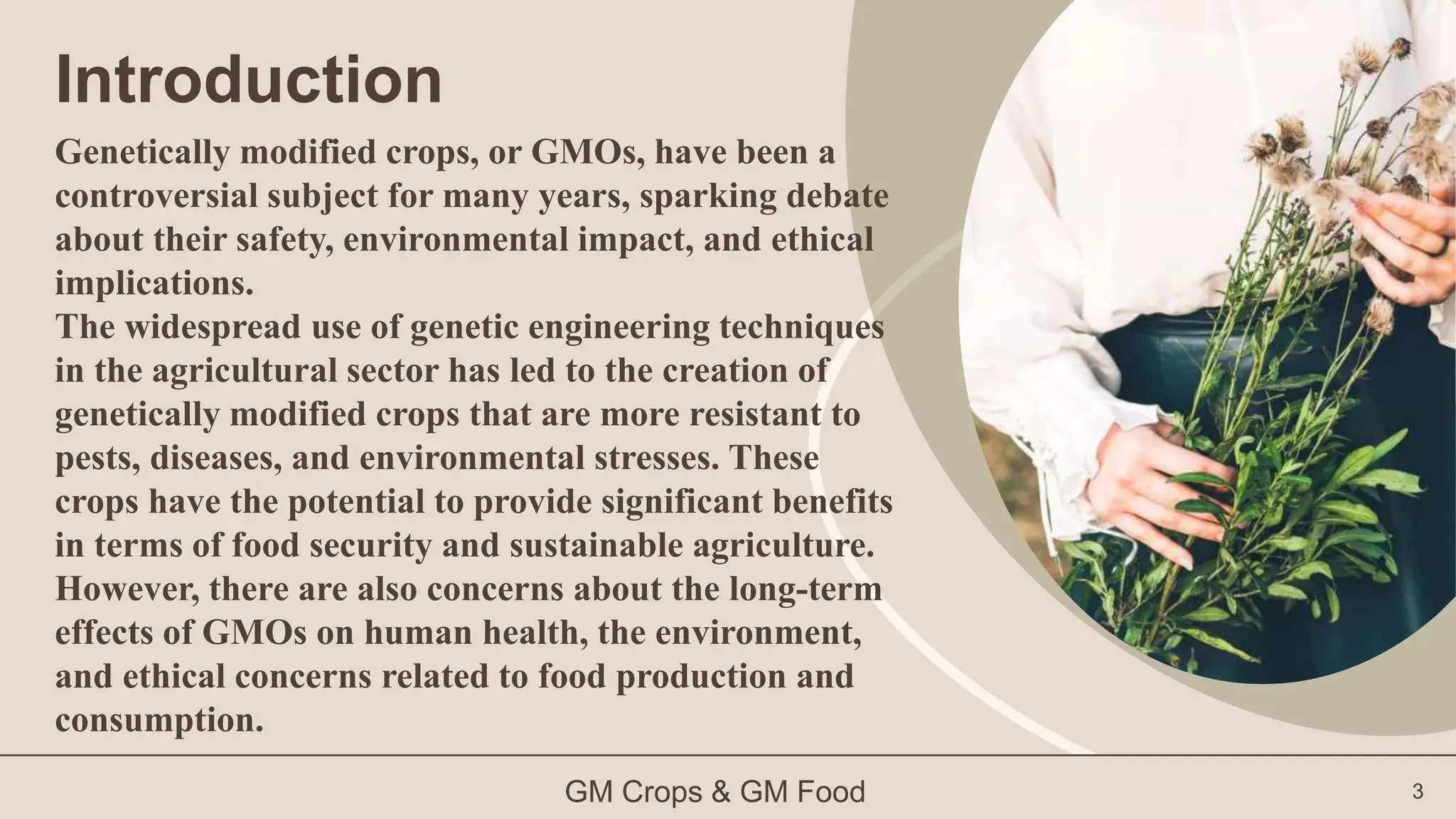 Introduction

Genetically modified crops, or GMOs, have been a controversial subject for many years, sparking debate about their safety, environmental impact, and ethical implications.
The widespread use of genetic engineering techniques in the agricultural sector has led to the creation of genetically modified crops that are more resistant to pests, diseases, and environmental stresses. These crops have the potential to provide significant benefits in terms of food security and sustainable agriculture. However, there are also concerns about the long-term effects of GMOs on human health, the environment, and ethical concerns related to food production and consumption.

GM Crops & GM Food

3